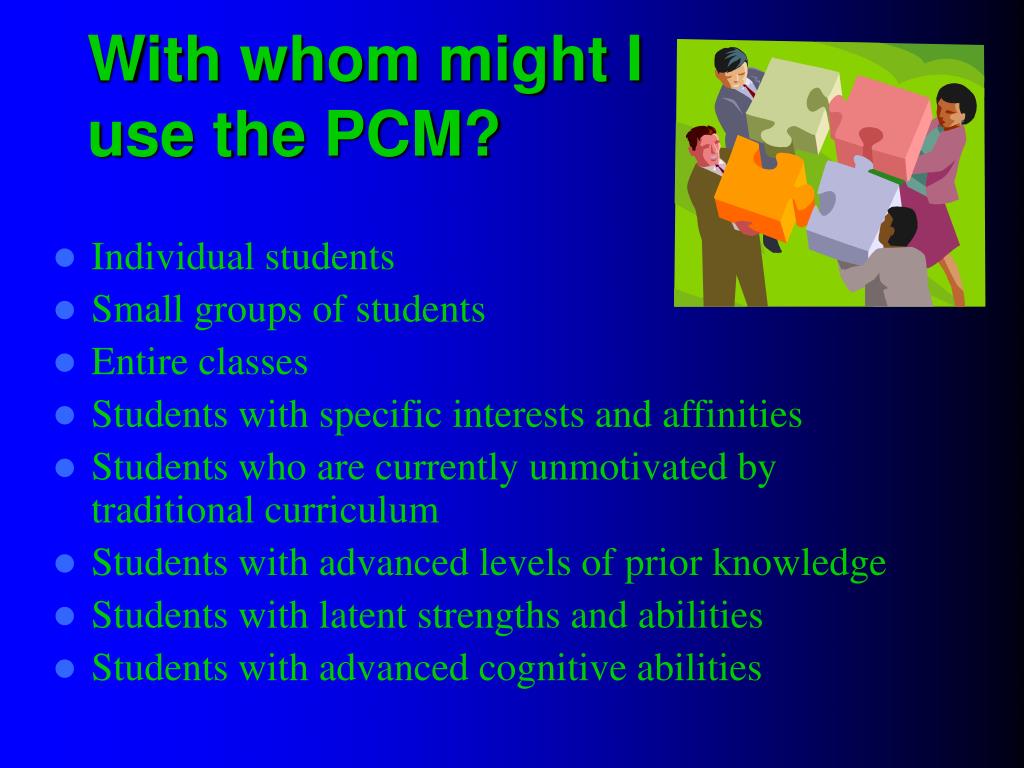 With whom might I use the PCM?

- Individual students
- Small groups of students
- Entire classes
- Students with specific interests and affinities
- Students who are currently unmotivated by traditional curriculum
- Students with advanced levels of prior knowledge
- Students with latent strengths and abilities
- Students with advanced cognitive abilities